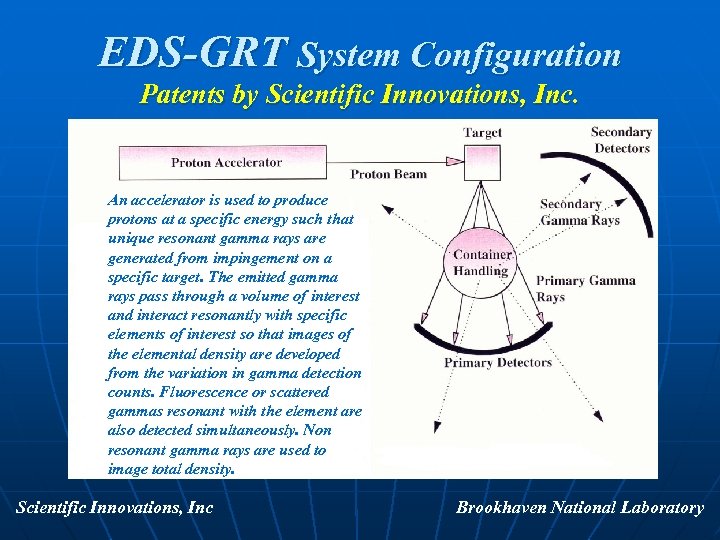 EDS-GRT System Configuration
Patents by Scientific Innovations, Inc.

Proton Accelerator

Proton Beam

Target

Secondary Detectors

Secondary Gamma Rays

Container Handling

Primary Gamma Rays

Primary Detectors

An accelerator is used to produce protons at a specific energy such that unique resonant gamma rays are generated from impingement on a specific target. The emitted gamma rays pass through a volume of interest and interact resonantly with specific elements of interest so that images of the elemental density are developed from the variation in gamma detection counts. Fluorescence or scattered gammas resonant with the element are also detected simultaneously. Non resonant gamma rays are used to image total density.

Scientific Innovations, Inc

Brookhaven National Laboratory